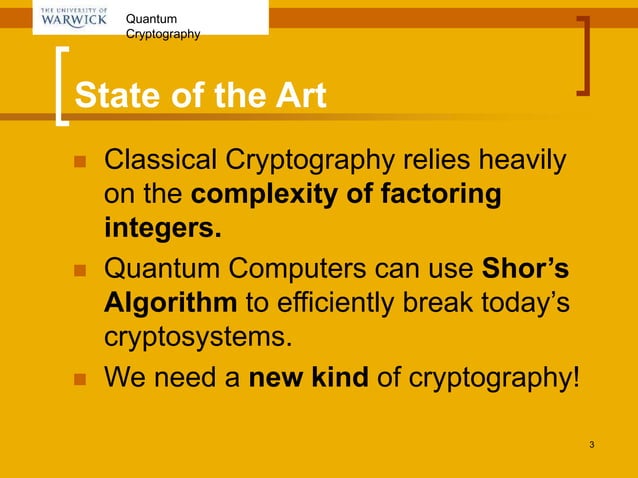 THE UNIVERSITY OF WARWICK

Quantum Cryptography

State of the Art

Classical Cryptography relies heavily on the complexity of factoring integers.

Quantum Computers can use Shor's Algorithm to efficiently break today's cryptosystems.

We need a new kind of cryptography!

3